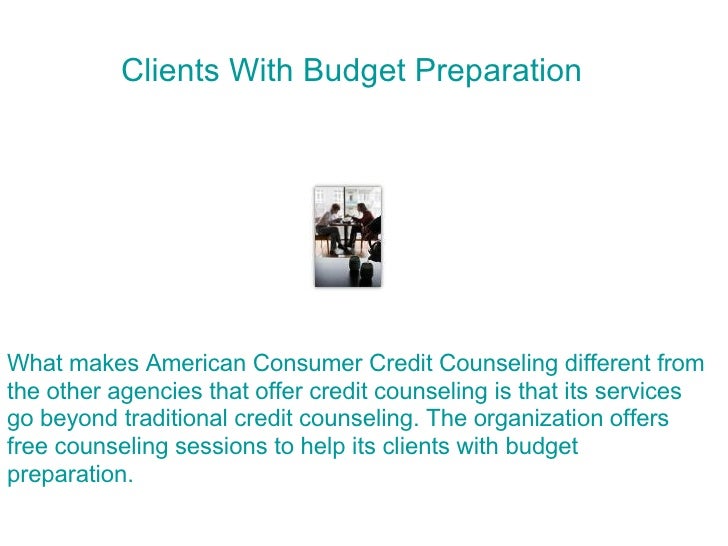 Clients With Budget Preparation

What makes American Consumer Credit Counseling different from the other agencies that offer credit counseling is that its services go beyond traditional credit counseling. The organization offers free counseling sessions to help its clients with budget preparation.